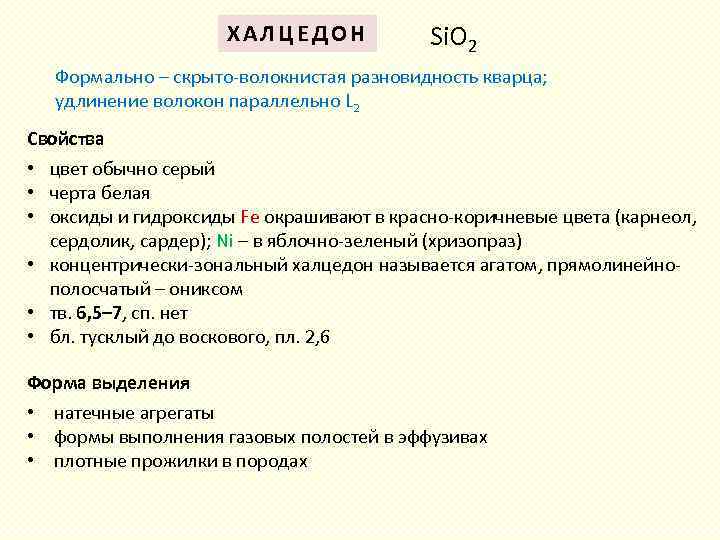 ХАЛЦЕДОН $SiO_2$

Формально – скрыто-волокнистая разновидность кварца; удлинение волокон параллельно $L_2$

Свойства

• цвет обычно серый
• черта белая
• оксиды и гидроксиды Fe окрашивают в красно-коричневые цвета (карнеол, сердолик, сардер); Ni – в яблочно-зеленый (хризопраз)
• концентрически-зональный халцедон называется агатом, прямолинейно-полосчатый – ониксом
• тв. 6,5–7, сп. нет
• бл. тусклый до воскового, пл. 2,6

Форма выделения

• натечные агрегаты
• формы выполнения газовых полостей в эффузивах
• плотные прожилки в породах